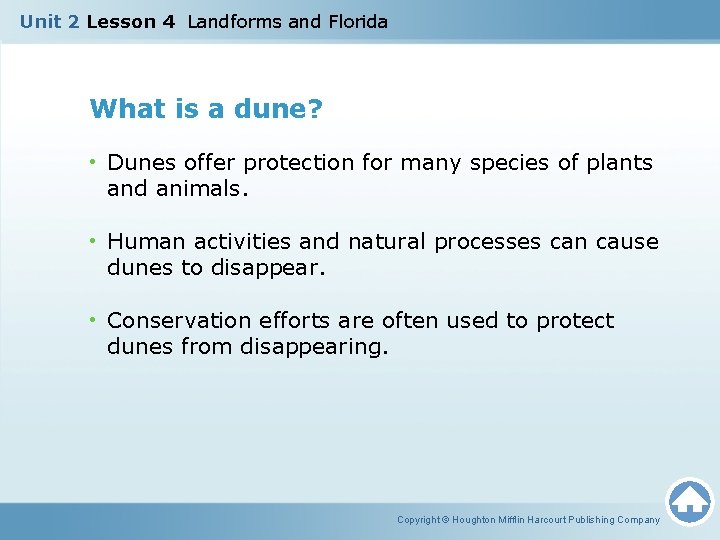 Unit 2 Lesson 4 Landforms and Florida

What is a dune?

• Dunes offer protection for many species of plants and animals.

• Human activities and natural processes can cause dunes to disappear.

• Conservation efforts are often used to protect dunes from disappearing.

Copyright © Houghton Mifflin Harcourt Publishing Company